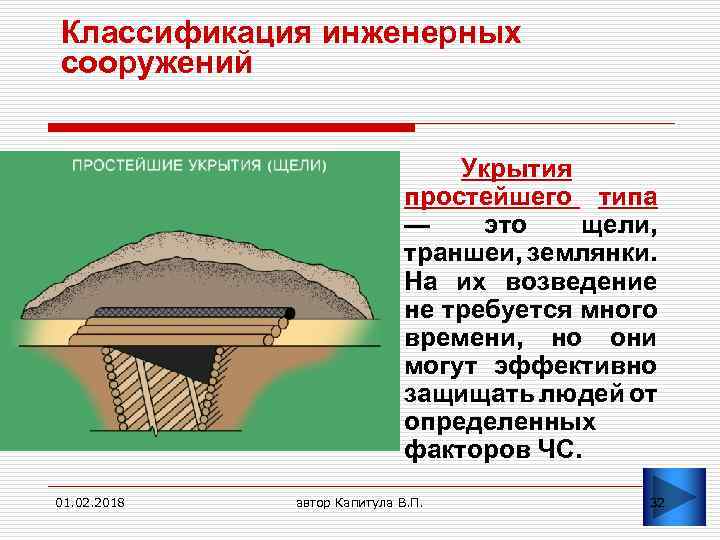 Классификация инженерных сооружений

ПРОСТЕЙШИЕ УКРЫТИЯ (ЩЕЛИ)

Укрытия простейшего типа — это щели, траншеи, землянки. На их возведение не требуется много времени, но они могут эффективно защищать людей от определенных факторов ЧС.

01.02.2018

автор Капитула В.П.

32